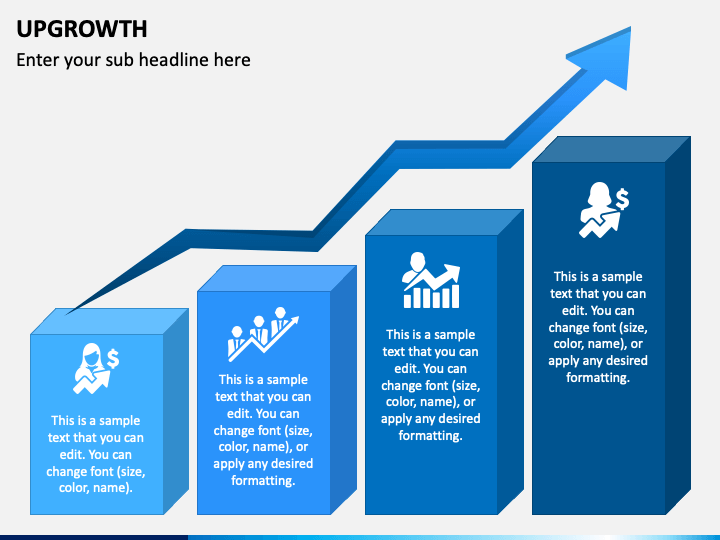 UPGROWTH

Enter your sub headline here

This is a sample text that you can edit. You can change font (size, color, name).

This is a sample text that you can edit. You can change font (size, color, name), or apply any desired formatting.

This is a sample text that you can edit. You can change font (size, color, name), or apply any desired formatting.

This is a sample text that you can edit. You can change font (size, color, name), or apply any desired formatting.